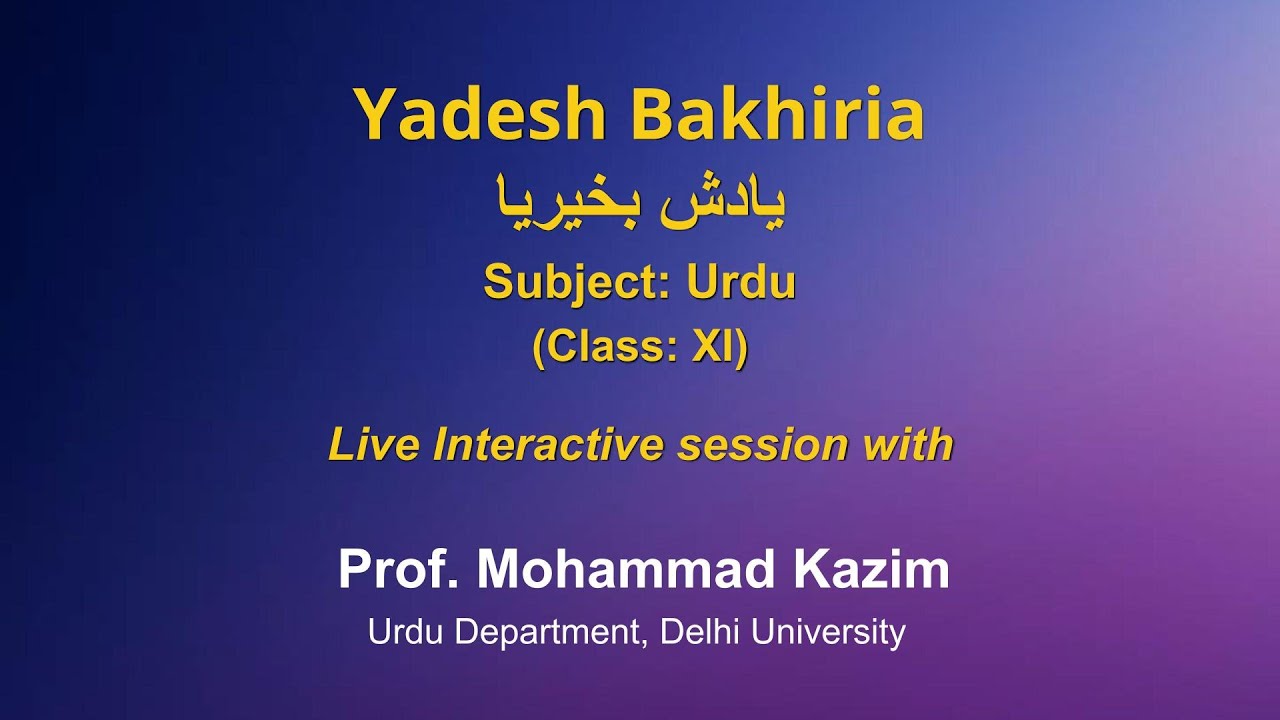 Yadesh Bakhiria

یادش بخیریا

Subject: Urdu

(Class: XI)

Live Interactive session with

Prof. Mohammad Kazim

Urdu Department, Delhi University